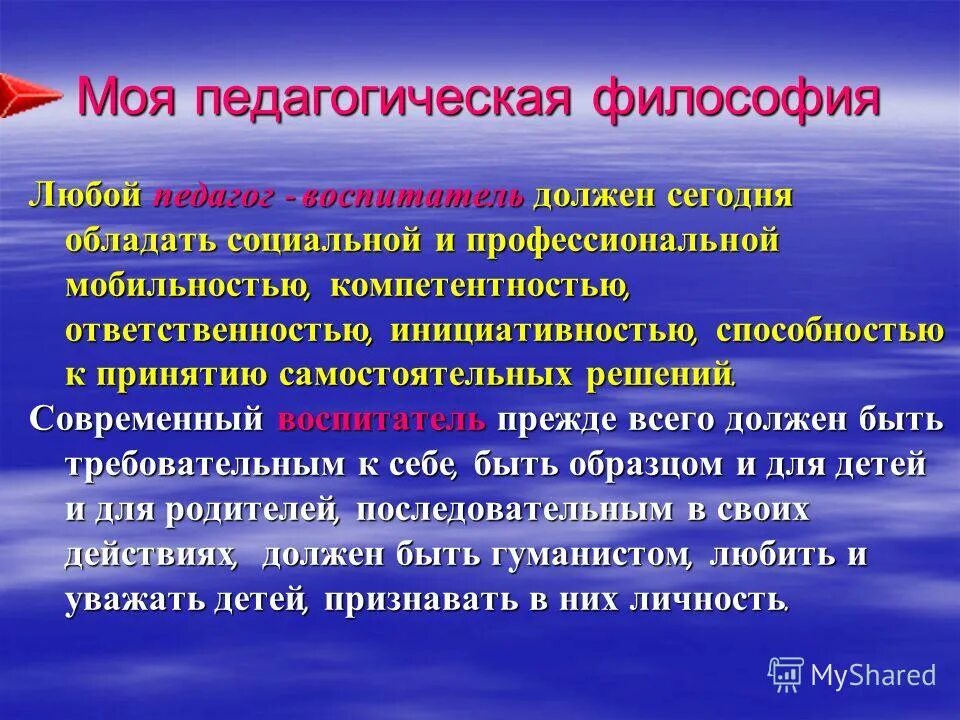 Моя педагогическая философия

Любой педагог - воспитатель должен сегодня обладать социальной и профессиональной мобильностью, компетентностью, ответственностью, инициативностью, способностью к принятию самостоятельных решений.

Современный воспитатель прежде всего должен быть требовательным к себе, быть образцом и для детей и для родителей, последовательным в своих действиях, должен быть гуманистом, любить и уважать детей, признавать в них личность.

MyShared